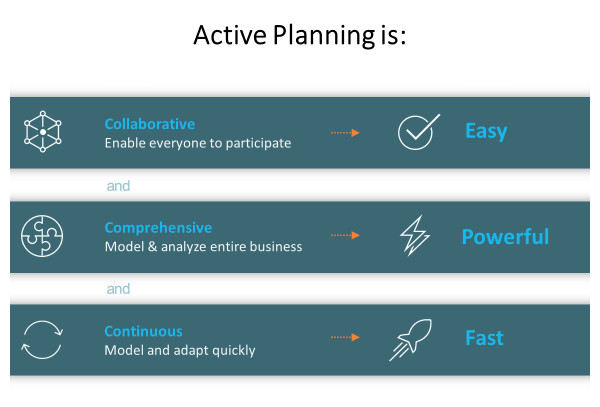 Active Planning is:

Collaborative
Enable everyone to participate

Easy

and

Comprehensive
Model & analyze entire business

Powerful

and

Continuous
Model and adapt quickly

Fast